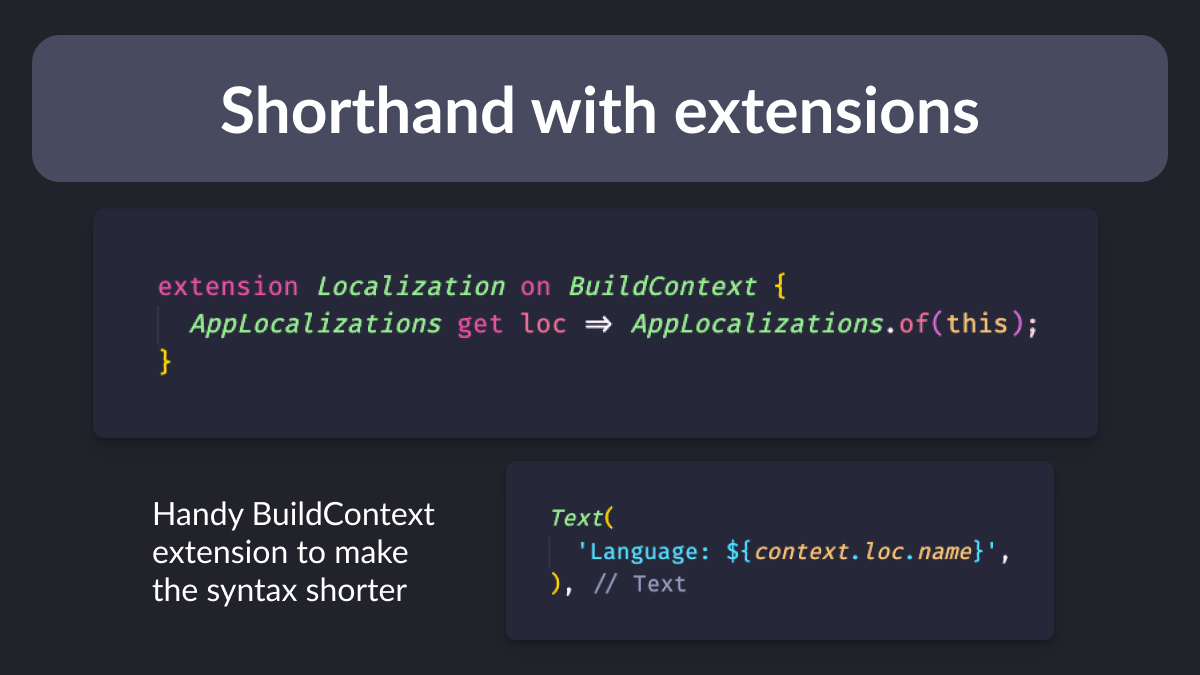 Shorthand with extensions

extension Localization on BuildContext {
  AppLocalizations get loc ⇒ AppLocalizations.of(this);
}

Handy BuildContext extension to make the syntax shorter

Text(
  'Language: ${context.loc.name}',
), // Text